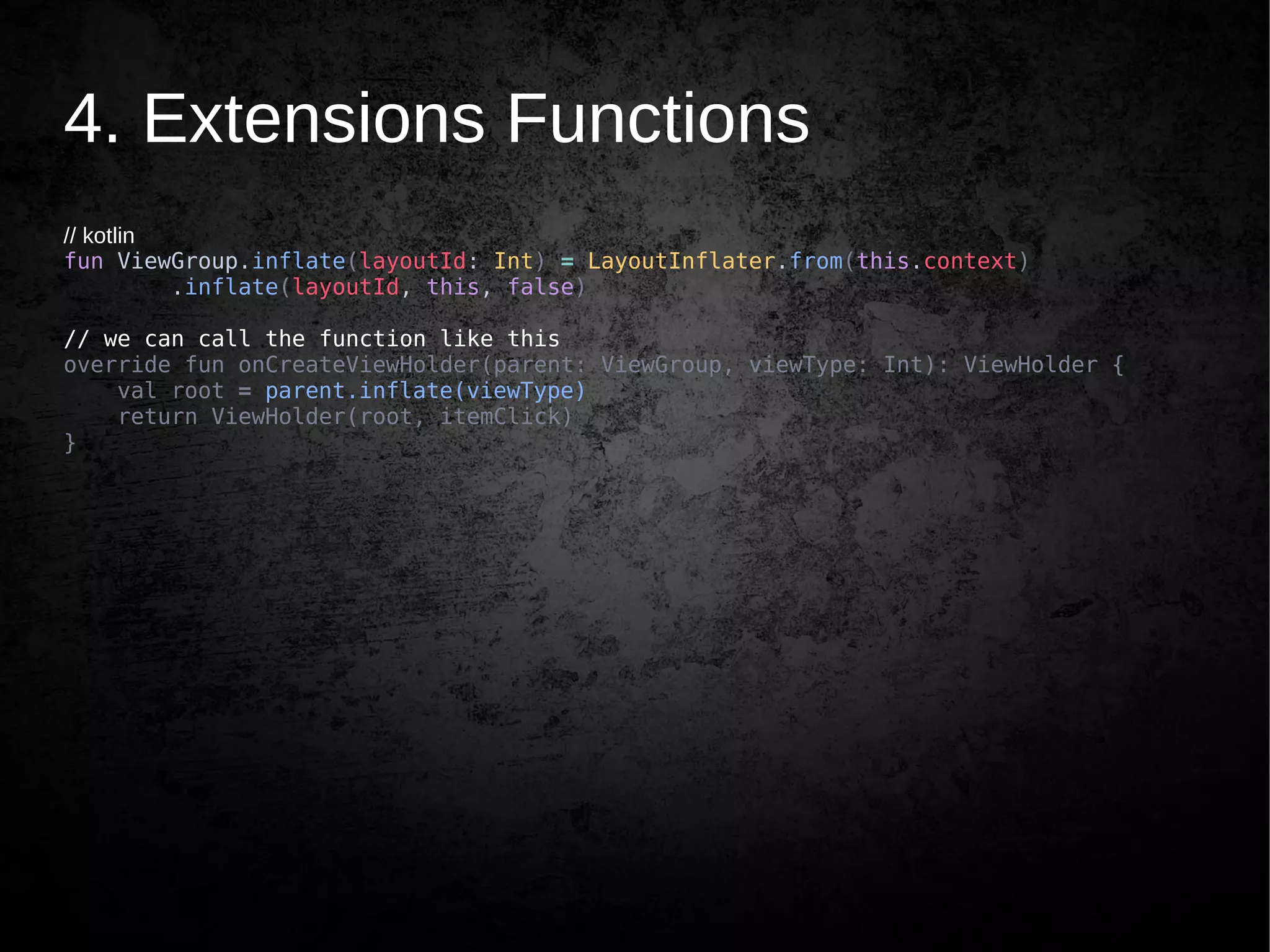 4. Extensions Functions

// kotlin
fun ViewGroup.inflate(layoutId: Int) = LayoutInflater.from(this.context)
        .inflate(layoutId, this, false)

// we can call the function like this
override fun onCreateViewHolder(parent: ViewGroup, viewType: Int): ViewHolder {
    val root = parent.inflate(viewType)
    return ViewHolder(root, itemClick)
}